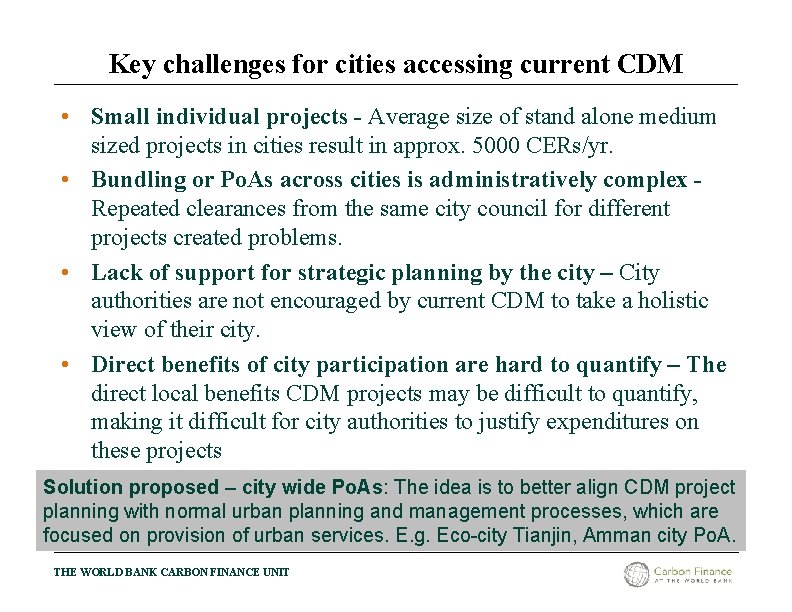 Key challenges for cities accessing current CDM

• Small individual projects - Average size of stand alone medium sized projects in cities result in approx. 5000 CERs/yr.

• Bundling or PoAs across cities is administratively complex - Repeated clearances from the same city council for different projects created problems.

• Lack of support for strategic planning by the city – City authorities are not encouraged by current CDM to take a holistic view of their city.

• Direct benefits of city participation are hard to quantify – The direct local benefits CDM projects may be difficult to quantify, making it difficult for city authorities to justify expenditures on these projects

Solution proposed – city wide PoAs: The idea is to better align CDM project planning with normal urban planning and management processes, which are focused on provision of urban services. E.g. Eco-city Tianjin, Amman city PoA.

THE WORLD BANK CARBON FINANCE UNIT

Carbon Finance AT THE WORLD BANK